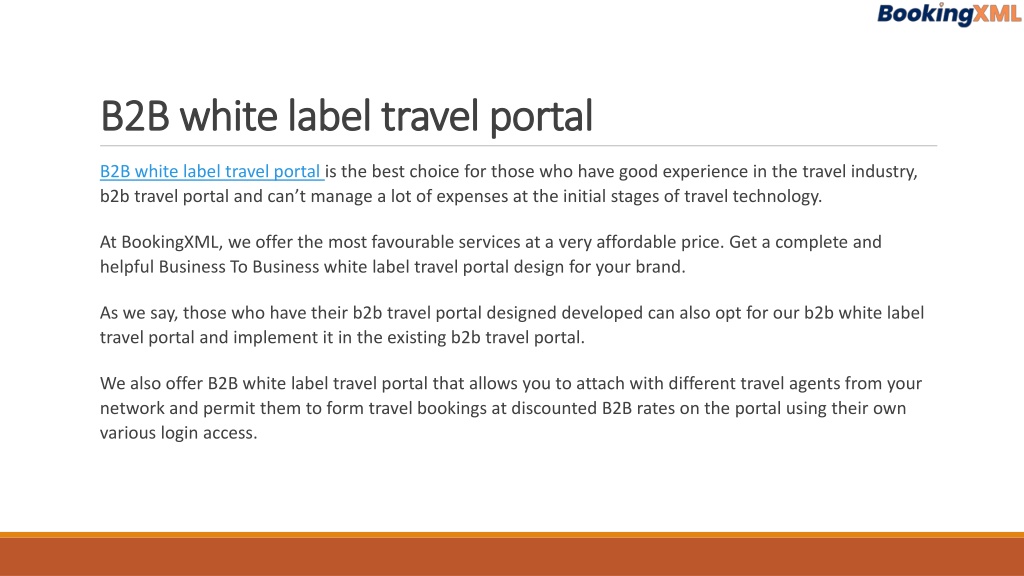 BookingXML

B2B white label travel portal

B2B white label travel portal is the best choice for those who have good experience in the travel industry, b2b travel portal and can’t manage a lot of expenses at the initial stages of travel technology.

At BookingXML, we offer the most favourable services at a very affordable price. Get a complete and helpful Business To Business white label travel portal design for your brand.

As we say, those who have their b2b travel portal designed developed can also opt for our b2b white label travel portal and implement it in the existing b2b travel portal.

We also offer B2B white label travel portal that allows you to attach with different travel agents from your network and permit them to form travel bookings at discounted B2B rates on the portal using their own various login access.